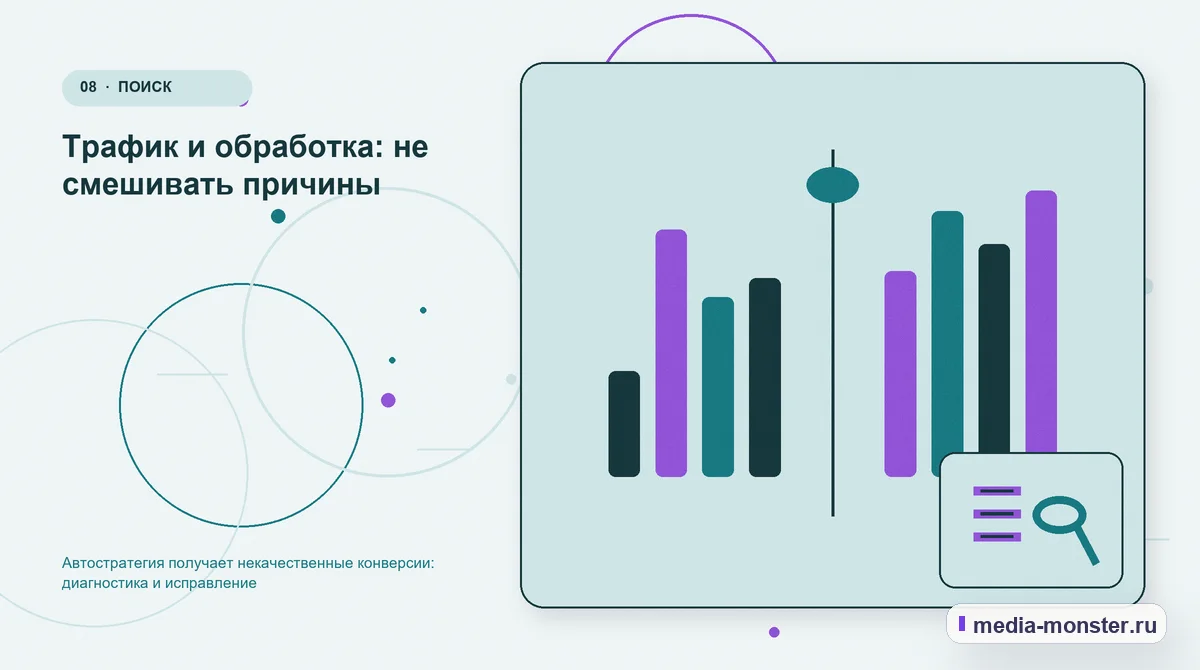 08 · ПОИСК

Трафик и обработка: не смешивать причины

Автостратегия получает некачественные конверсии: диагностика и исправление

media-monster.ru